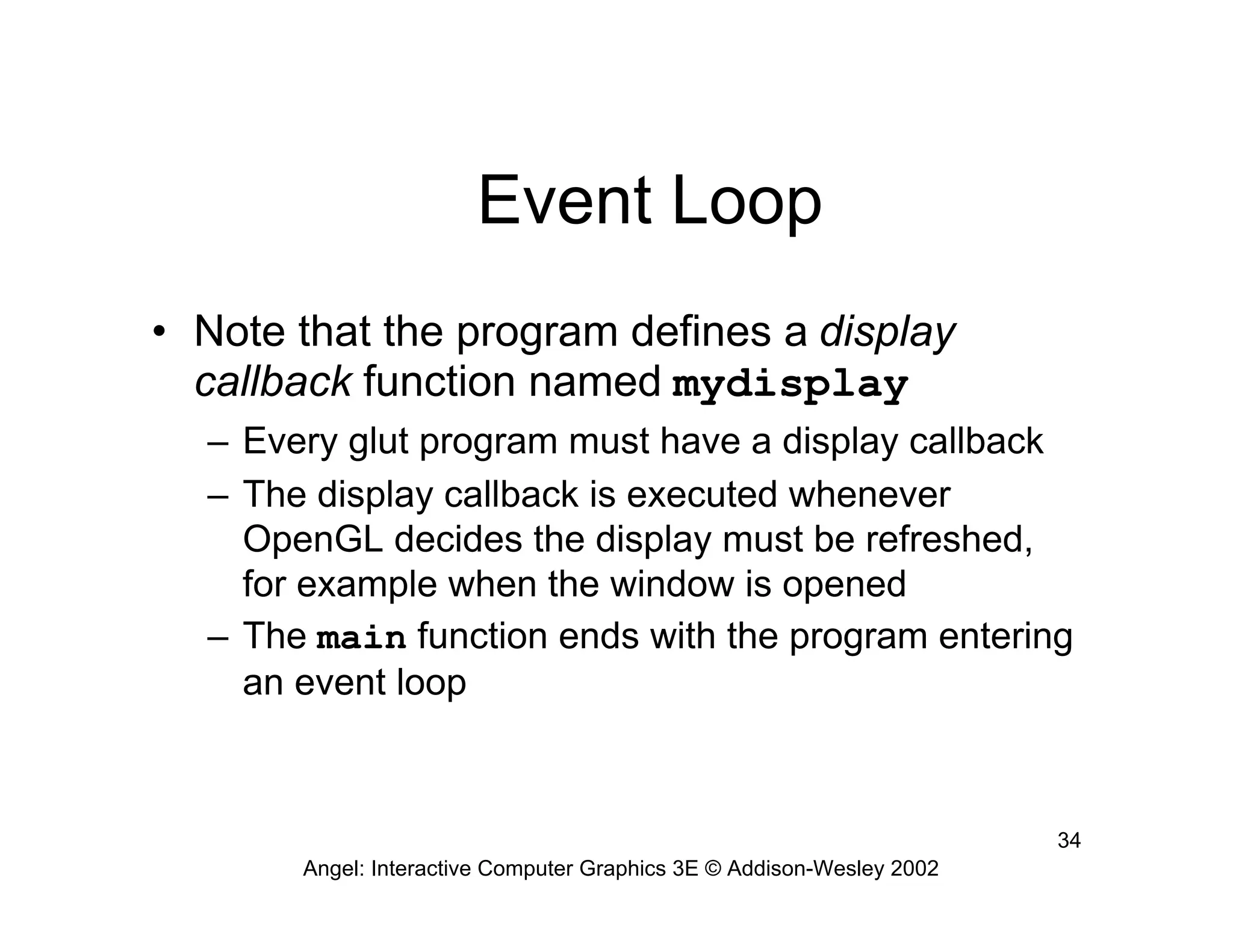 Event Loop

• Note that the program defines a display callback function named mydisplay

– Every glut program must have a display callback

– The display callback is executed whenever OpenGL decides the display must be refreshed, for example when the window is opened

– The main function ends with the program entering an event loop

34

Angel: Interactive Computer Graphics 3E © Addison-Wesley 2002